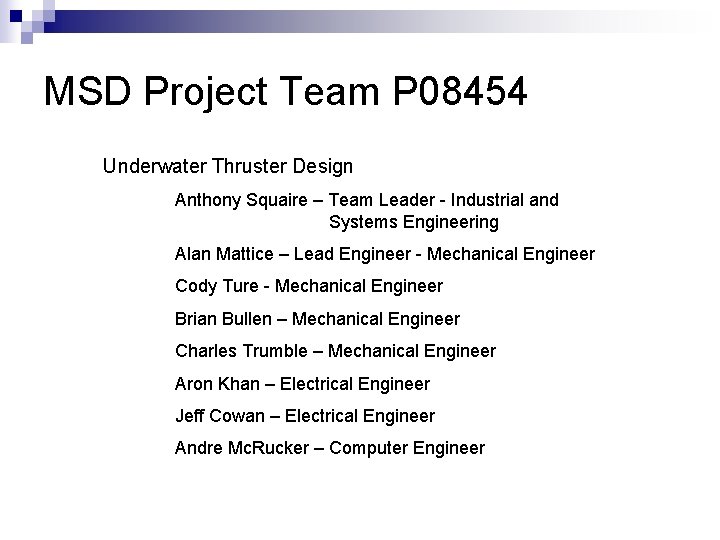 MSD Project Team P08454

Underwater Thruster Design

Anthony Squaire – Team Leader - Industrial and Systems Engineering

Alan Mattice – Lead Engineer - Mechanical Engineer

Cody Ture - Mechanical Engineer

Brian Bullen – Mechanical Engineer

Charles Trumble – Mechanical Engineer

Aron Khan – Electrical Engineer

Jeff Cowan – Electrical Engineer

Andre McRucker – Computer Engineer